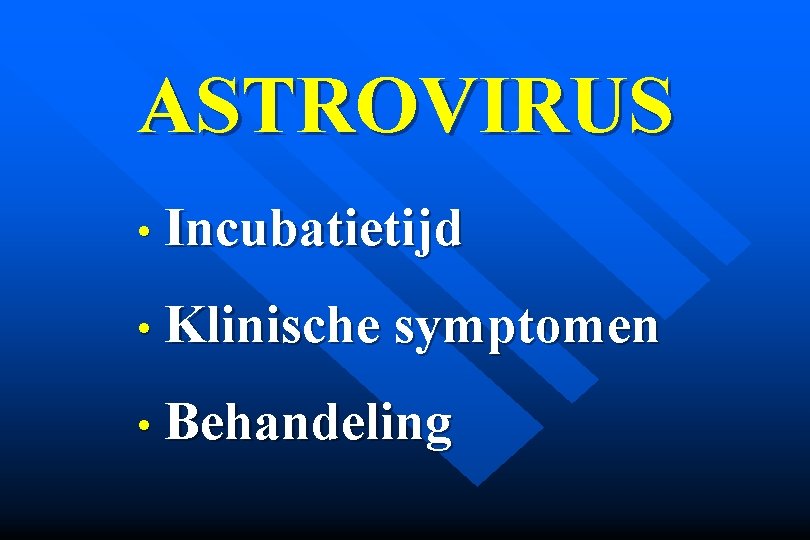 ASTROVIRUS

• Incubatietijd
• Klinische symptomen
• Behandeling